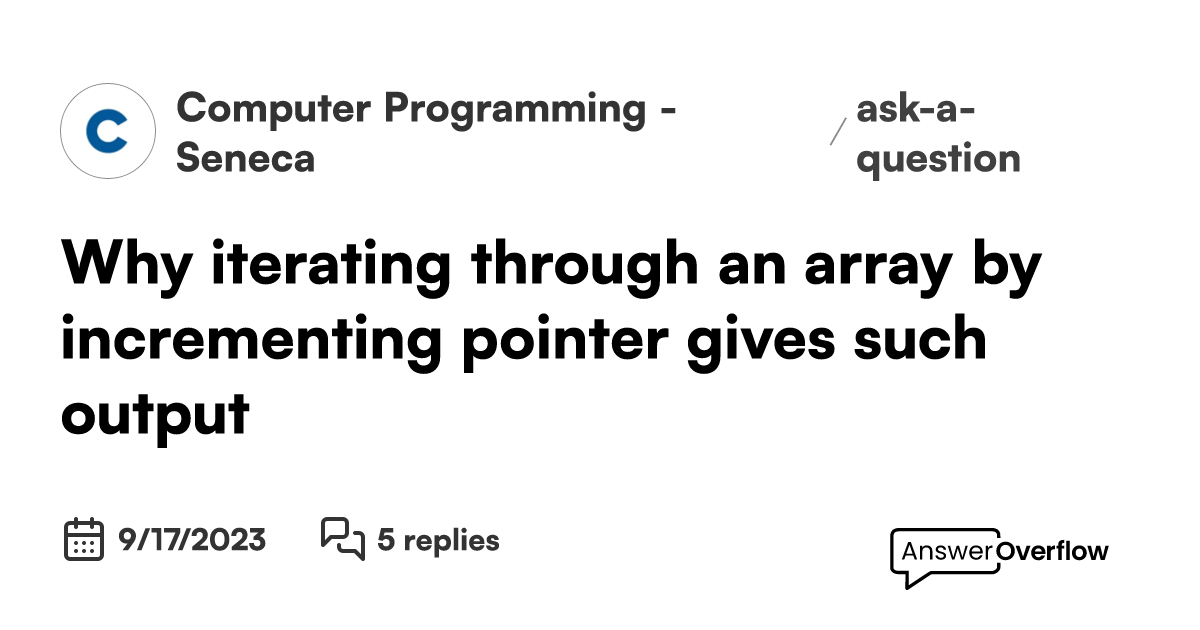 C

Computer Programming - Seneca

/ ask-a-question

Why iterating through an array by incrementing pointer gives such output

9/17/2023

5 replies

AnswerOverflow